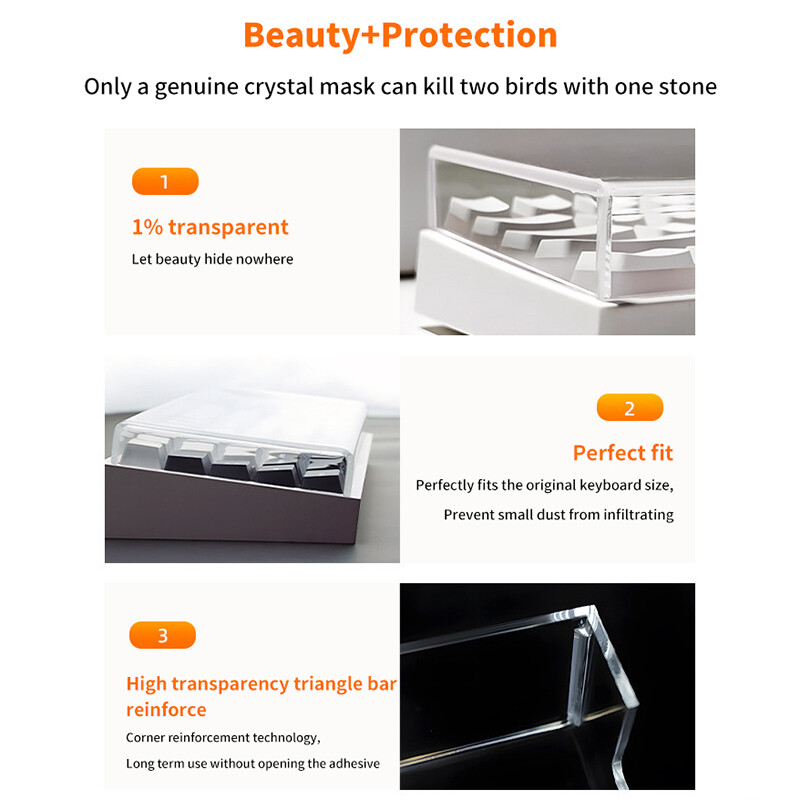 Beauty+Protection

Only a genuine crystal mask can kill two birds with one stone

1

1% transparent

Let beauty hide nowhere

2

Perfect fit

Perfectly fits the original keyboard size,

Prevent small dust from infiltrating

3

High transparency triangle bar reinforce

Corner reinforcement technology,

Long term use without opening the adhesive